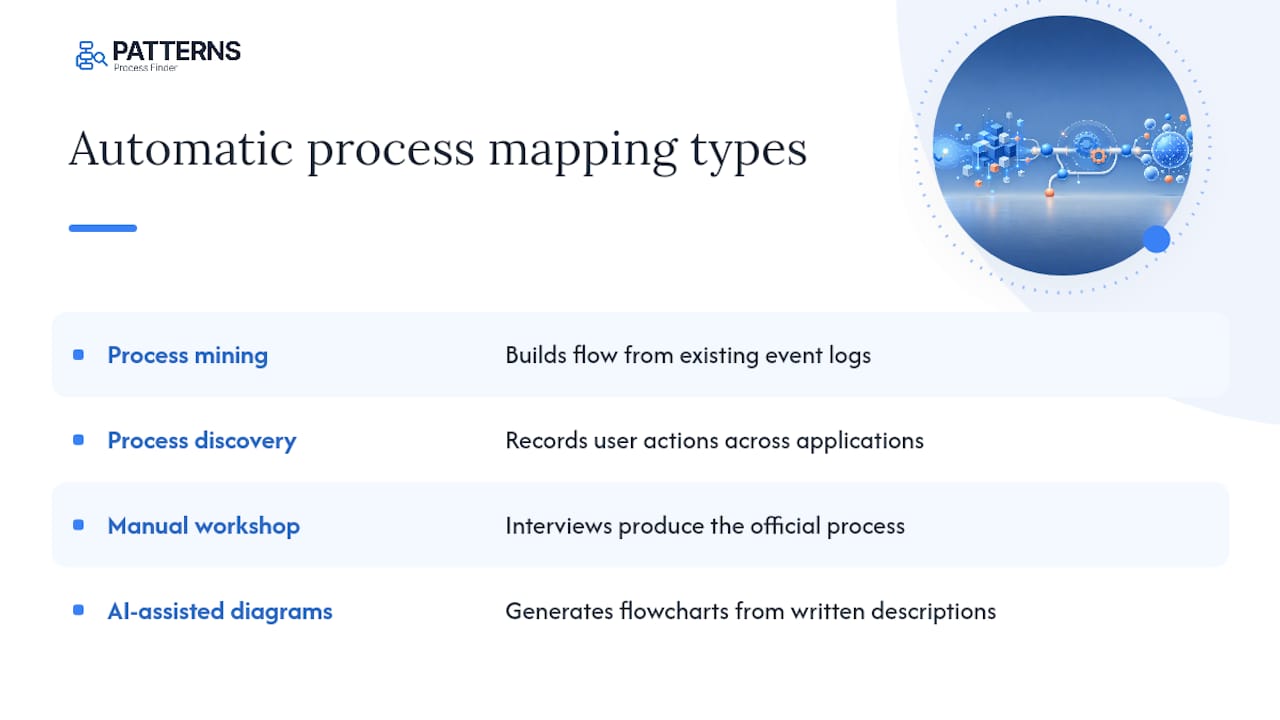 PATTERNS
Process Finder

Automatic process mapping types

| | |
|---|---|
| Process mining | Builds flow from existing event logs |
| Process discovery | Records user actions across applications |
| Manual workshop | Interviews produce the official process |
| AI-assisted diagrams | Generates flowcharts from written descriptions |